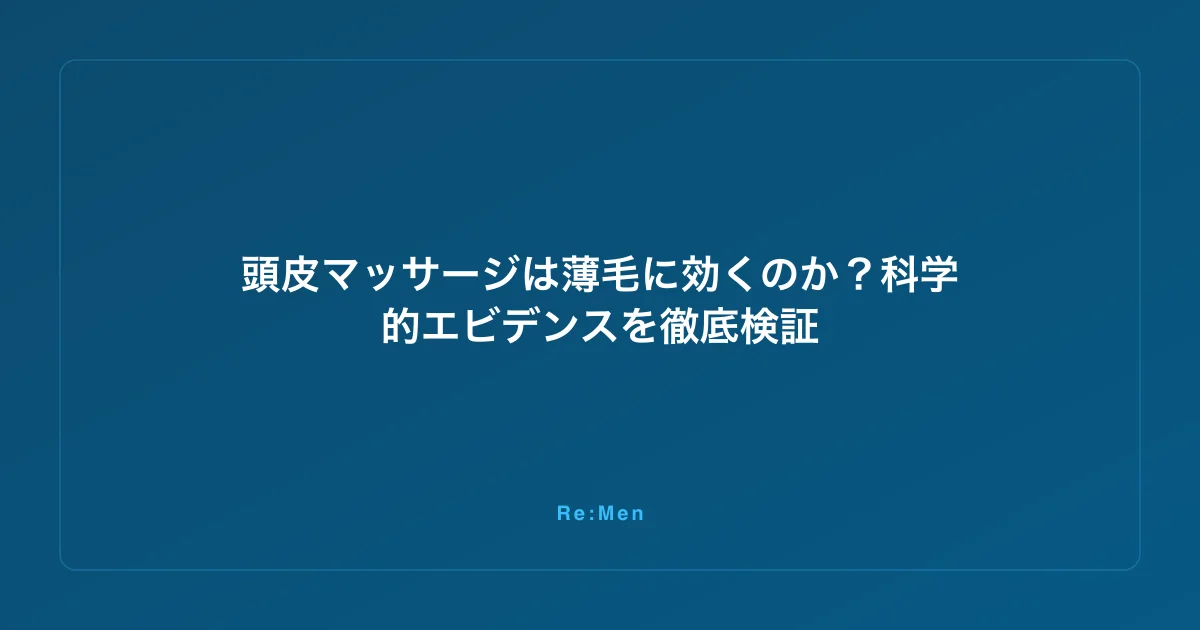 頭皮マッサージは薄毛に効くのか？科学的エビデンスを徹底検証

Re:Men